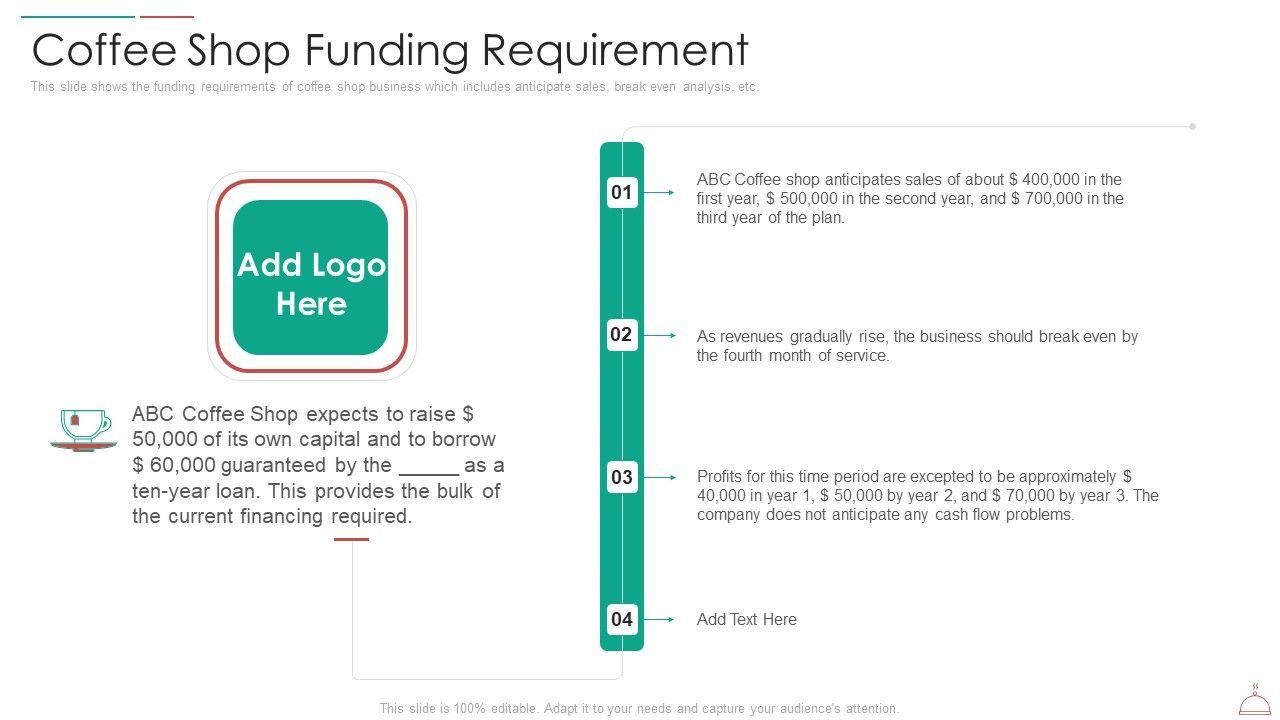 Coffee Shop Funding Requirement

This slide shows the funding requirements of coffee shop business which includes anticipate sales, break even analysis, etc.

Add Logo Here

ABC Coffee Shop expects to raise $ 50,000 of its own capital and to borrow $ 60,000 guaranteed by the _____ as a ten-year loan. This provides the bulk of the current financing required.

01

ABC Coffee shop anticipates sales of about $ 400,000 in the first year, $ 500,000 in the second year, and $ 700,000 in the third year of the plan.

02

As revenues gradually rise, the business should break even by the fourth month of service.

03

Profits for this time period are excepted to be approximately $ 40,000 in year 1, $ 50,000 by year 2, and $ 70,000 by year 3. The company does not anticipate any cash flow problems.

04

Add Text Here

This slide is 100% editable. Adapt it to your needs and capture your audience's attention.